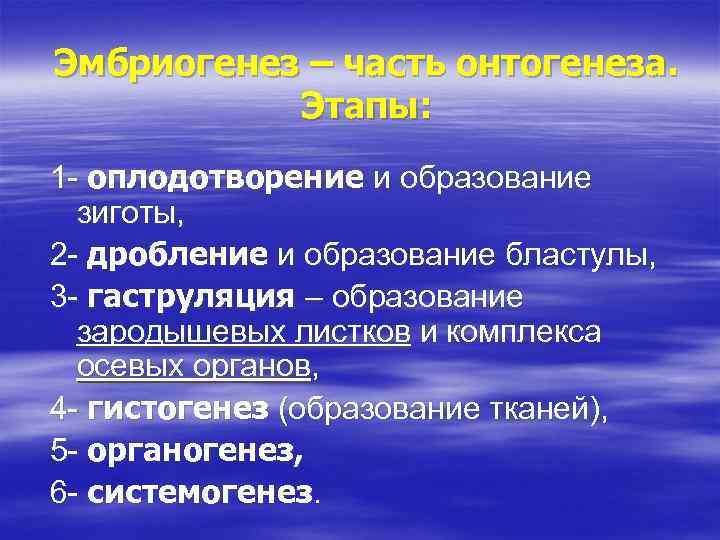 Эмбриогенез – часть онтогенеза. Этапы:

1- оплодотворение и образование зиготы,

2- дробление и образование бластулы,

3- гаструляция – образование зародышевых листков и комплекса осевых органов,

4- гистогенез (образование тканей),

5- органогенез,

6- системогенез.